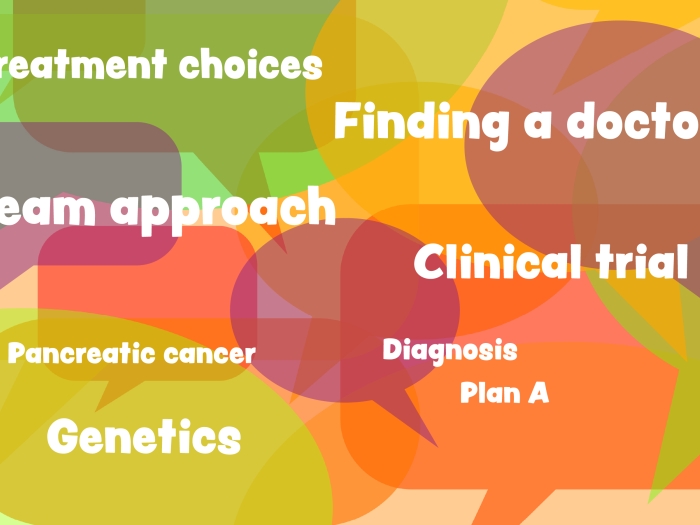 reatment choices

Finding a docto

eam approach

Clinical trial

Pancreatic cancer

Diagnosis

Plan A

Genetics